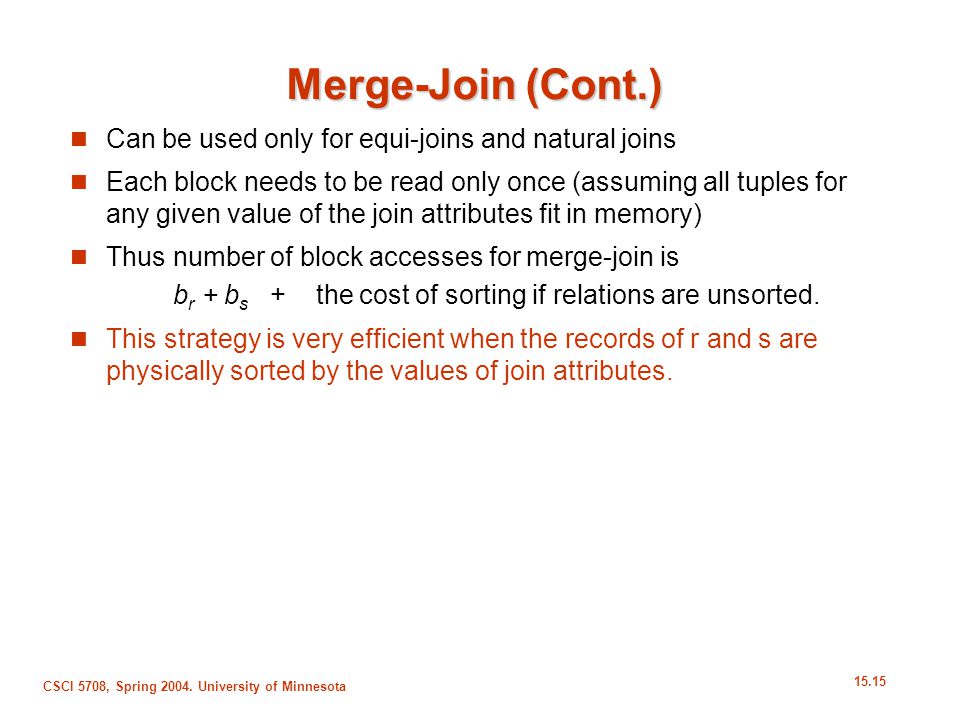 Merge-Join (Cont.)

Can be used only for equi-joins and natural joins

Each block needs to be read only once (assuming all tuples for any given value of the join attributes fit in memory)

Thus number of block accesses for merge-join is
$b_r + b_s$ + the cost of sorting if relations are unsorted.

This strategy is very efficient when the records of r and s are physically sorted by the values of join attributes.

CSCI 5708, Spring 2004. University of Minnesota

15.15